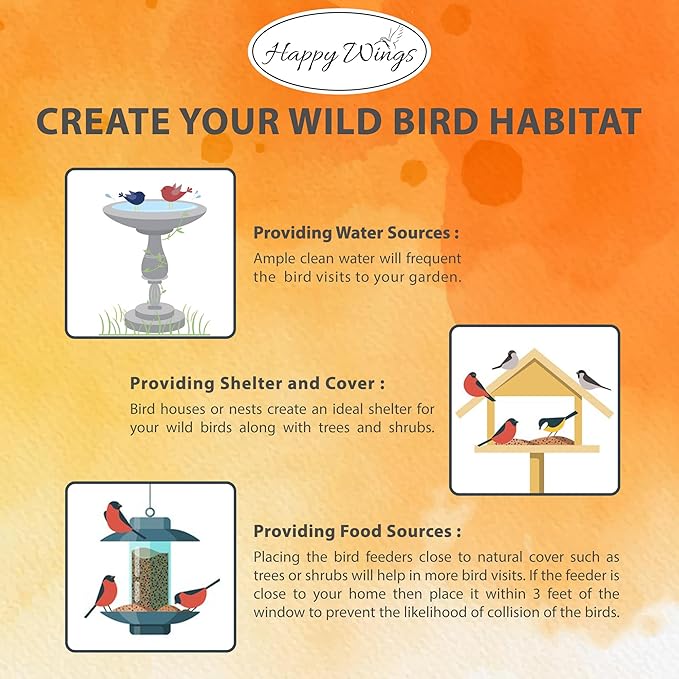 Happy Wings

CREATE YOUR WILD BIRD HABITAT

Providing Water Sources :
Ample clean water will frequent the bird visits to your garden.

Providing Shelter and Cover :
Bird houses or nests create an ideal shelter for your wild birds along with trees and shrubs.

Providing Food Sources :
Placing the bird feeders close to natural cover such as trees or shrubs will help in more bird visits. If the feeder is close to your home then place it within 3 feet of the window to prevent the likelihood of collision of the birds.